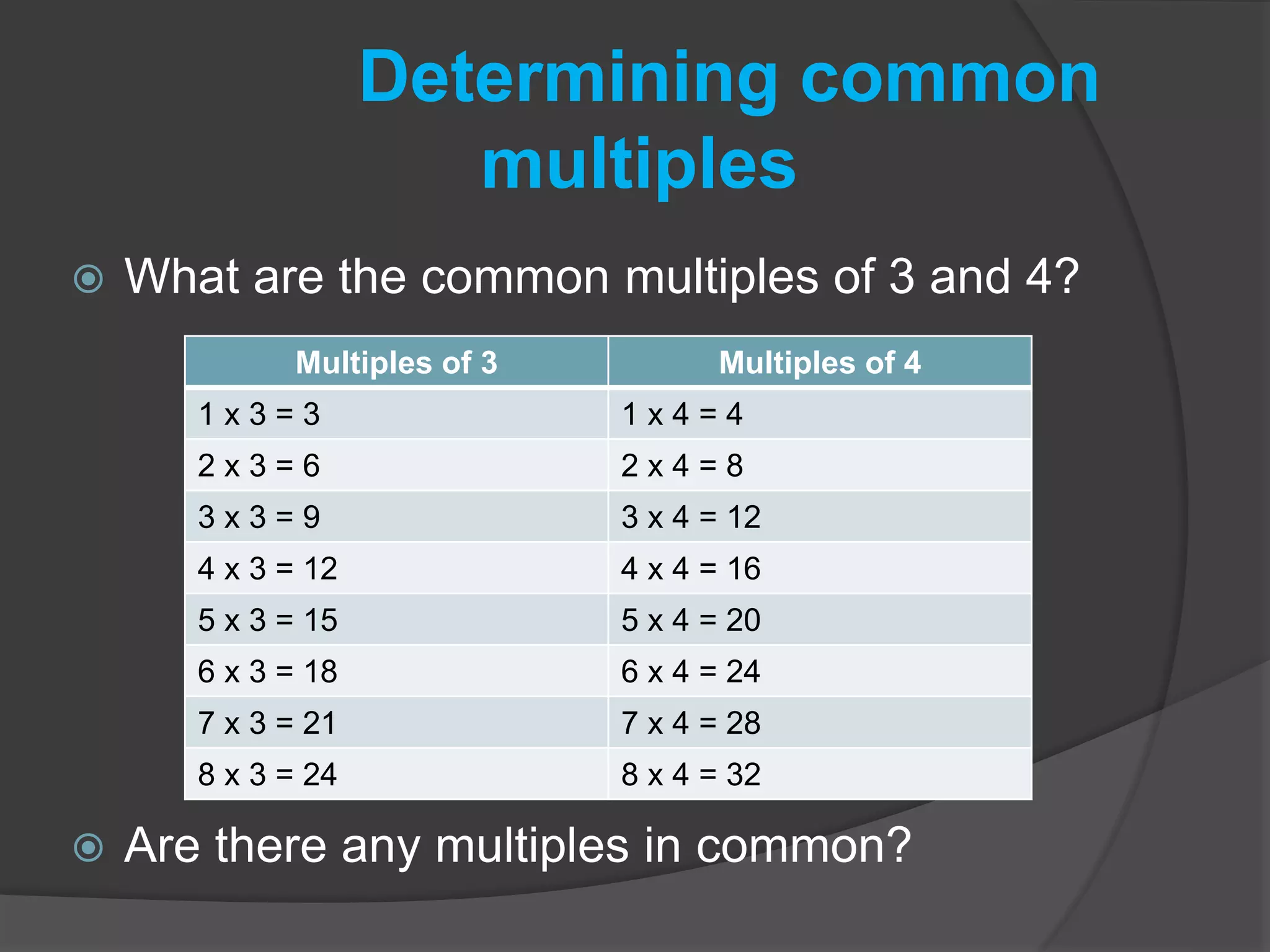 Determining common multiples

What are the common multiples of 3 and 4?

| Multiples of 3 | Multiples of 4 |
|---|---|
| 1 x 3 = 3 | 1 x 4 = 4 |
| 2 x 3 = 6 | 2 x 4 = 8 |
| 3 x 3 = 9 | 3 x 4 = 12 |
| 4 x 3 = 12 | 4 x 4 = 16 |
| 5 x 3 = 15 | 5 x 4 = 20 |
| 6 x 3 = 18 | 6 x 4 = 24 |
| 7 x 3 = 21 | 7 x 4 = 28 |
| 8 x 3 = 24 | 8 x 4 = 32 |

Are there any multiples in common?